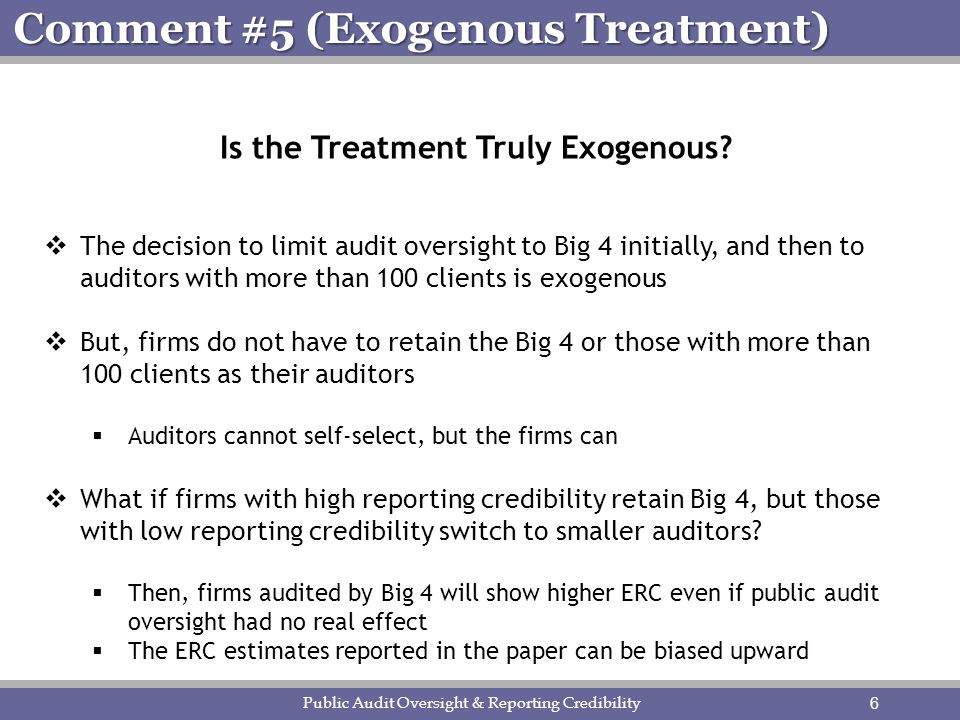 Comment #5 (Exogenous Treatment)

Is the Treatment Truly Exogenous?

❖ The decision to limit audit oversight to Big 4 initially, and then to auditors with more than 100 clients is exogenous

❖ But, firms do not have to retain the Big 4 or those with more than 100 clients as their auditors

▪ Auditors cannot self-select, but the firms can

❖ What if firms with high reporting credibility retain Big 4, but those with low reporting credibility switch to smaller auditors?

▪ Then, firms audited by Big 4 will show higher ERC even if public audit oversight had no real effect
▪ The ERC estimates reported in the paper can be biased upward

Public Audit Oversight & Reporting Credibility 6